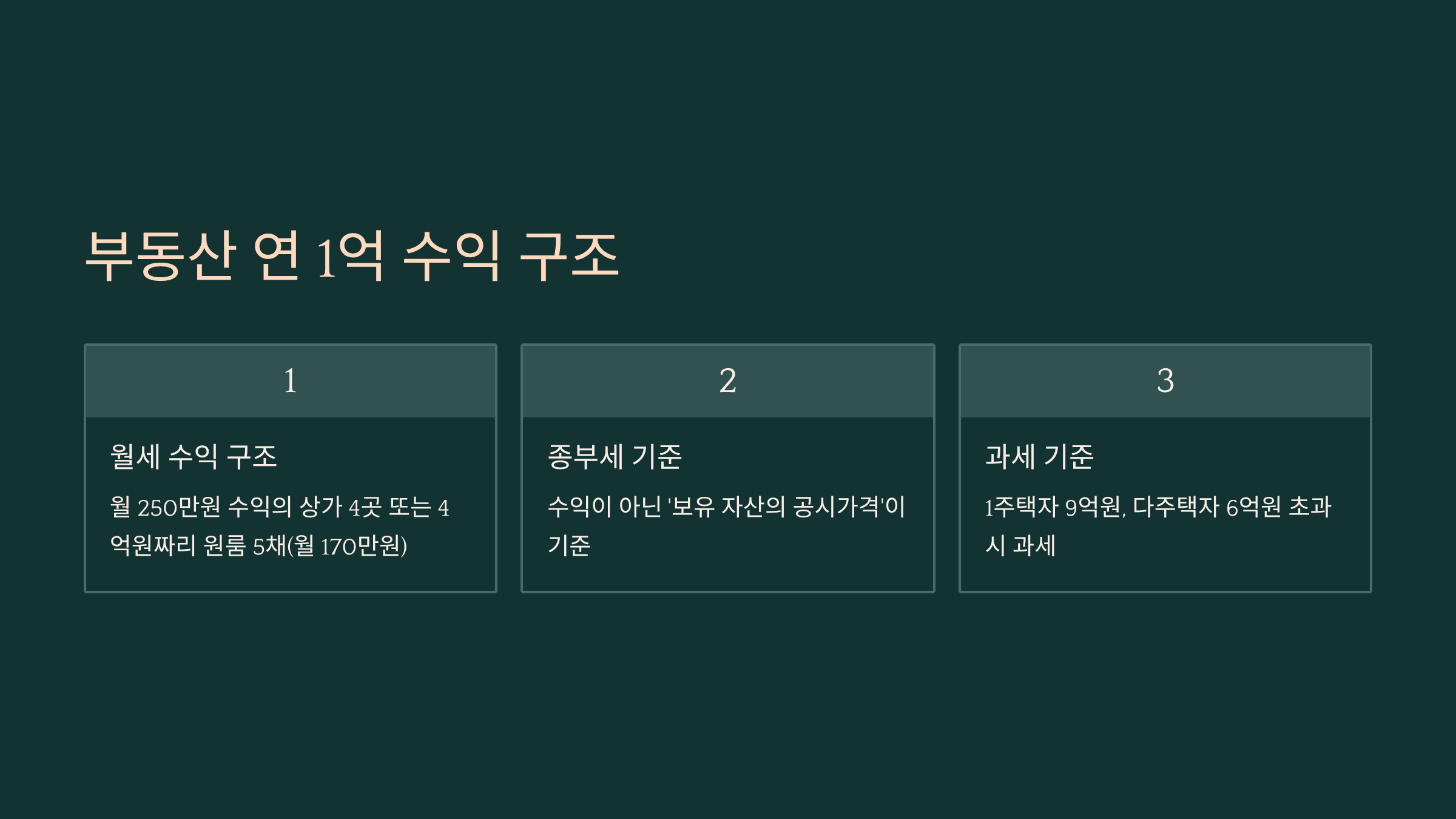 부동산 연 1억 수익 구조

1

월세 수익 구조

월 250만원 수익의 상가 4곳 또는 4억원짜리 원룸 5채(월 170만원)

2

종부세 기준

수익이 아닌 '보유 자산의 공시가격'이 기준

3

과세 기준

1주택자 9억원, 다주택자 6억원 초과 시 과세